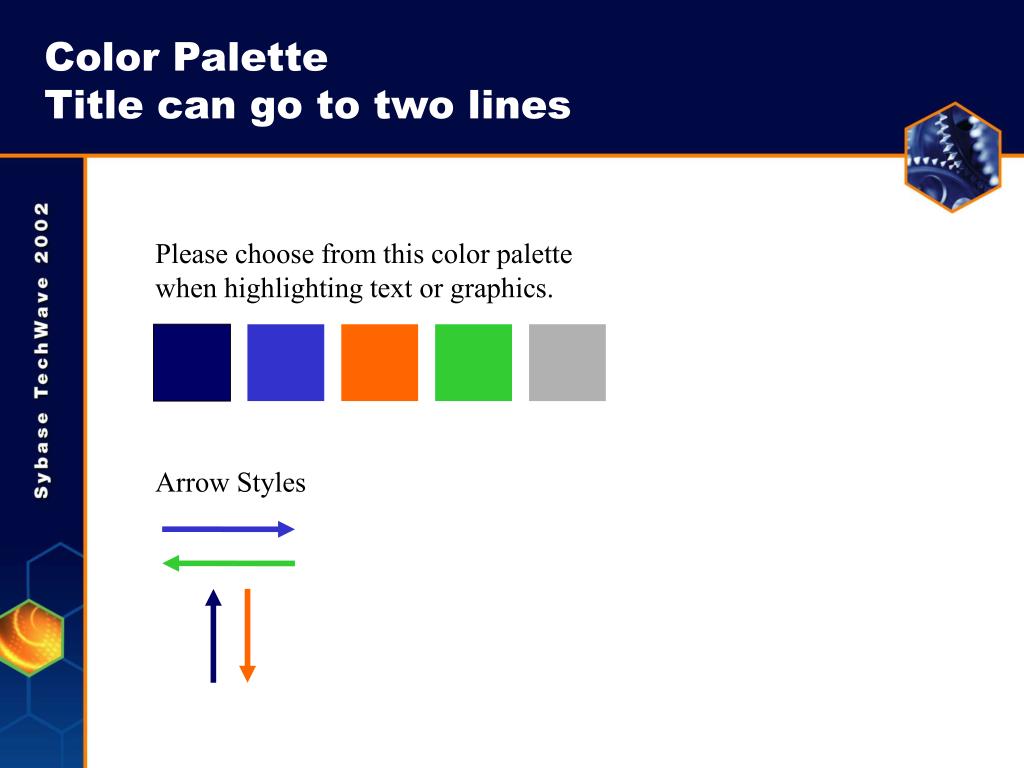 Color Palette
Title can go to two lines

Sybase TechWave 2002

Please choose from this color palette when highlighting text or graphics.

Arrow Styles